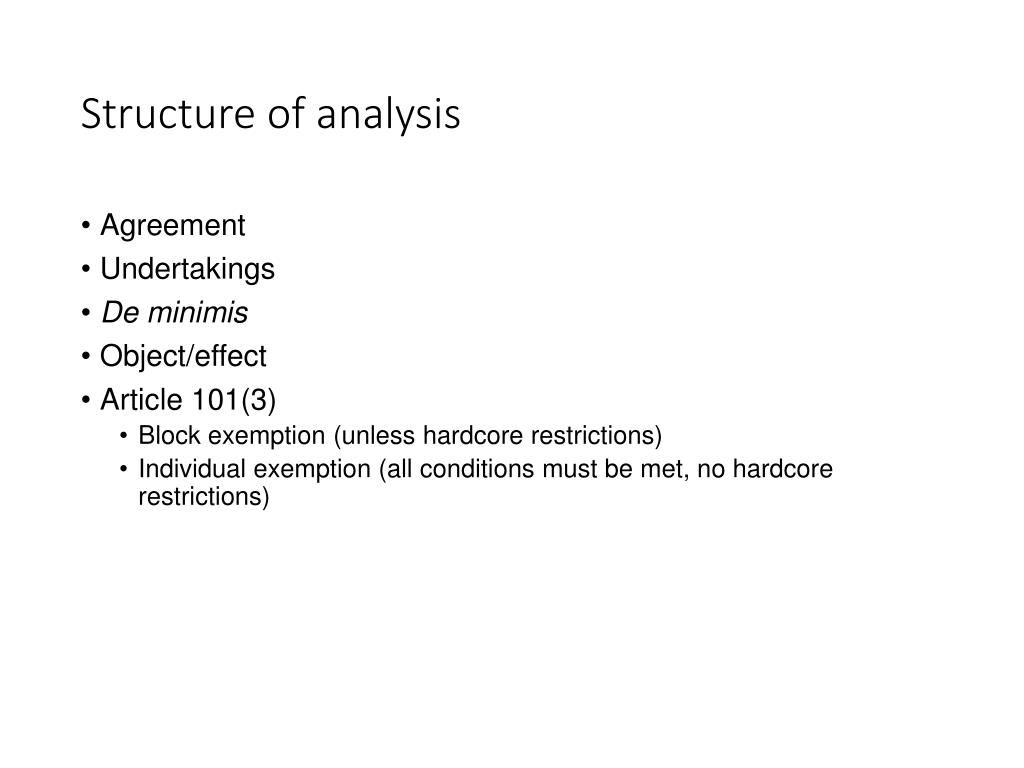 Structure of analysis

• Agreement
• Undertakings
• De minimis
• Object/effect
• Article 101(3)
  • Block exemption (unless hardcore restrictions)
  • Individual exemption (all conditions must be met, no hardcore restrictions)